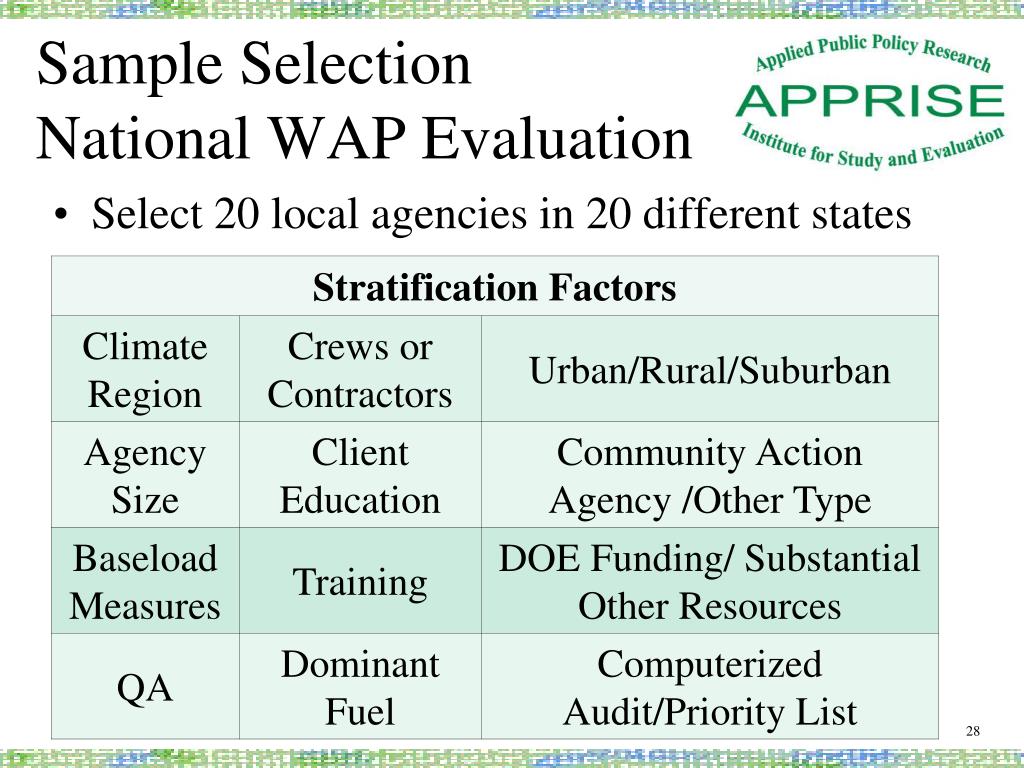 Sample Selection
National WAP Evaluation

Applied Public Policy Research
APPRISE
Institute for Study and Evaluation

• Select 20 local agencies in 20 different states

| Stratification Factors | | |
|---|---|---|
| Climate Region | Crews or Contractors | Urban/Rural/Suburban |
| Agency Size | Client Education | Community Action Agency /Other Type |
| Baseload Measures | Training | DOE Funding/ Substantial Other Resources |
| QA | Dominant Fuel | Computerized Audit/Priority List |

28